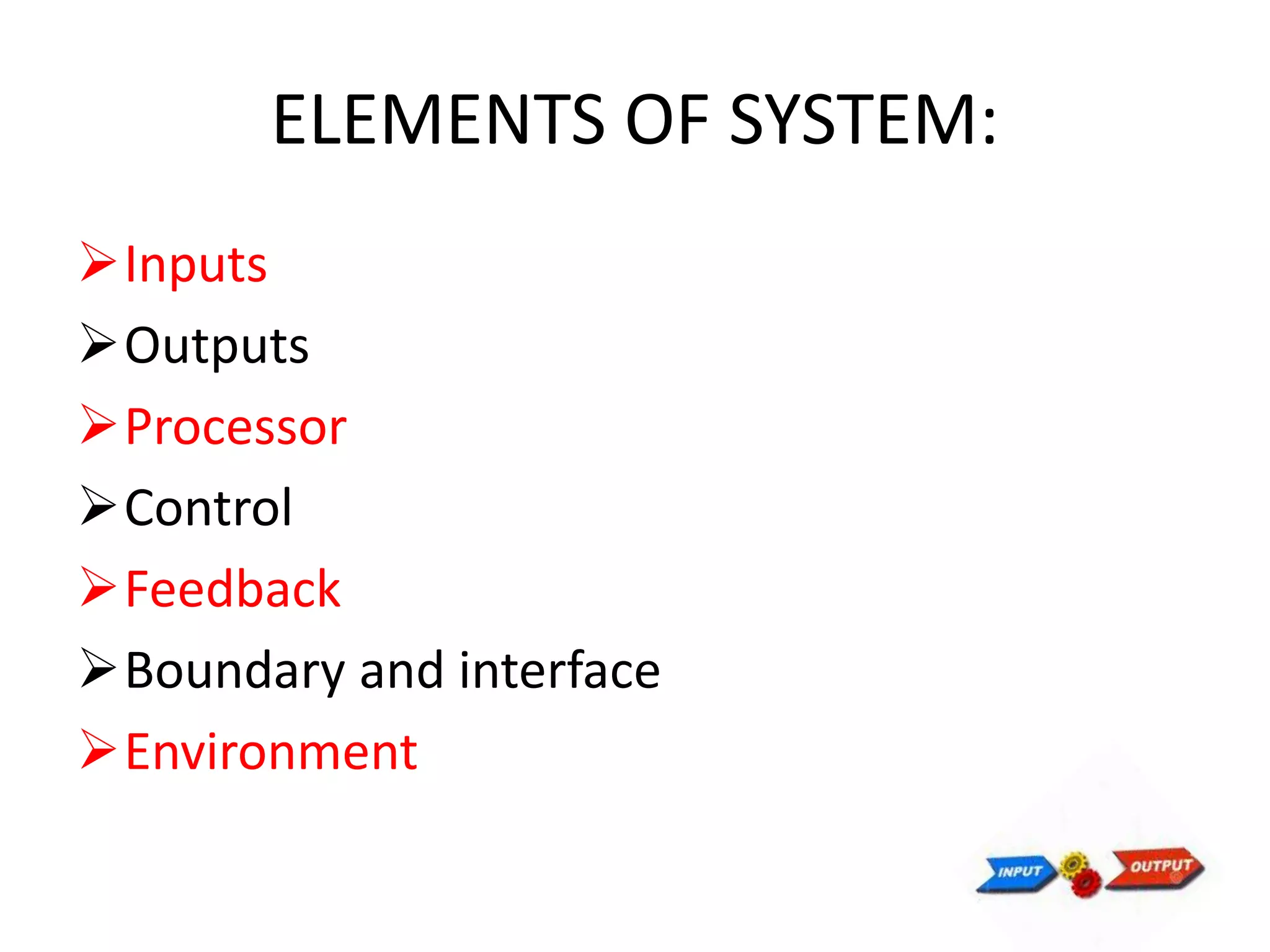 ELEMENTS OF SYSTEM:

➢ Inputs
➢ Outputs
➢ Processor
➢ Control
➢ Feedback
➢ Boundary and interface
➢ Environment

INPUT OUTPUT